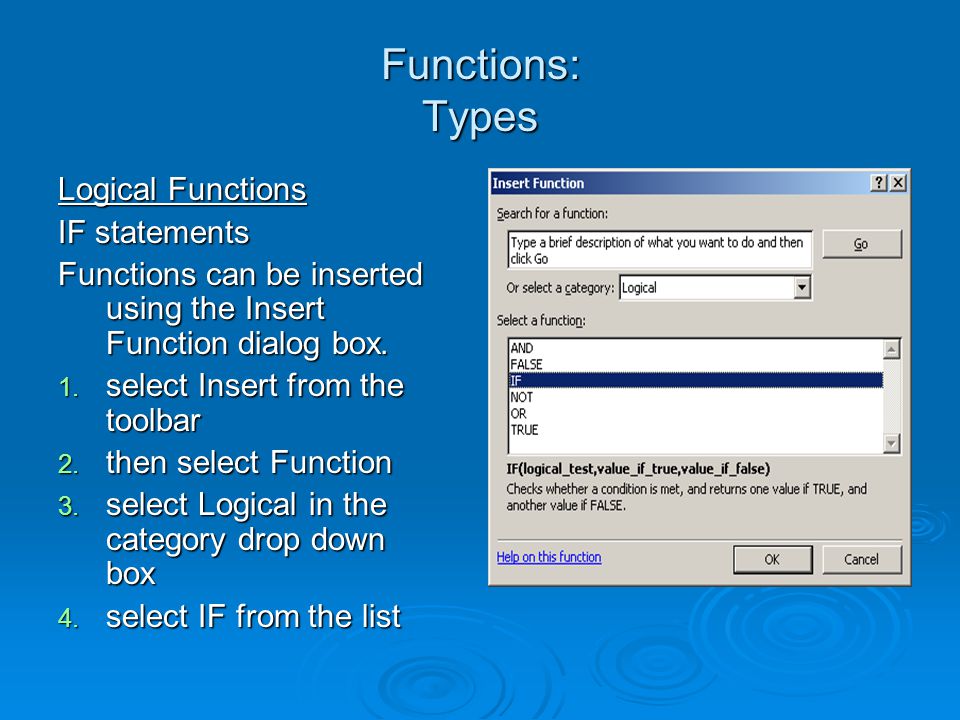 Functions:
Types

Logical Functions

IF statements

Functions can be inserted using the Insert Function dialog box.

1. select Insert from the toolbar
2. then select Function
3. select Logical in the category drop down box
4. select IF from the list

Insert Function
?
X
Search for a function:
Type a brief description of what you want to do and then click Go
Go
Or select a category: Logical
Select a function:
AND
FALSE
IF
NOT
OR
TRUE
IF(logical_test,value_if_true,value_if_false)
Checks whether a condition is met, and returns one value if TRUE, and another value if FALSE.
Help on this function
OK
Cancel